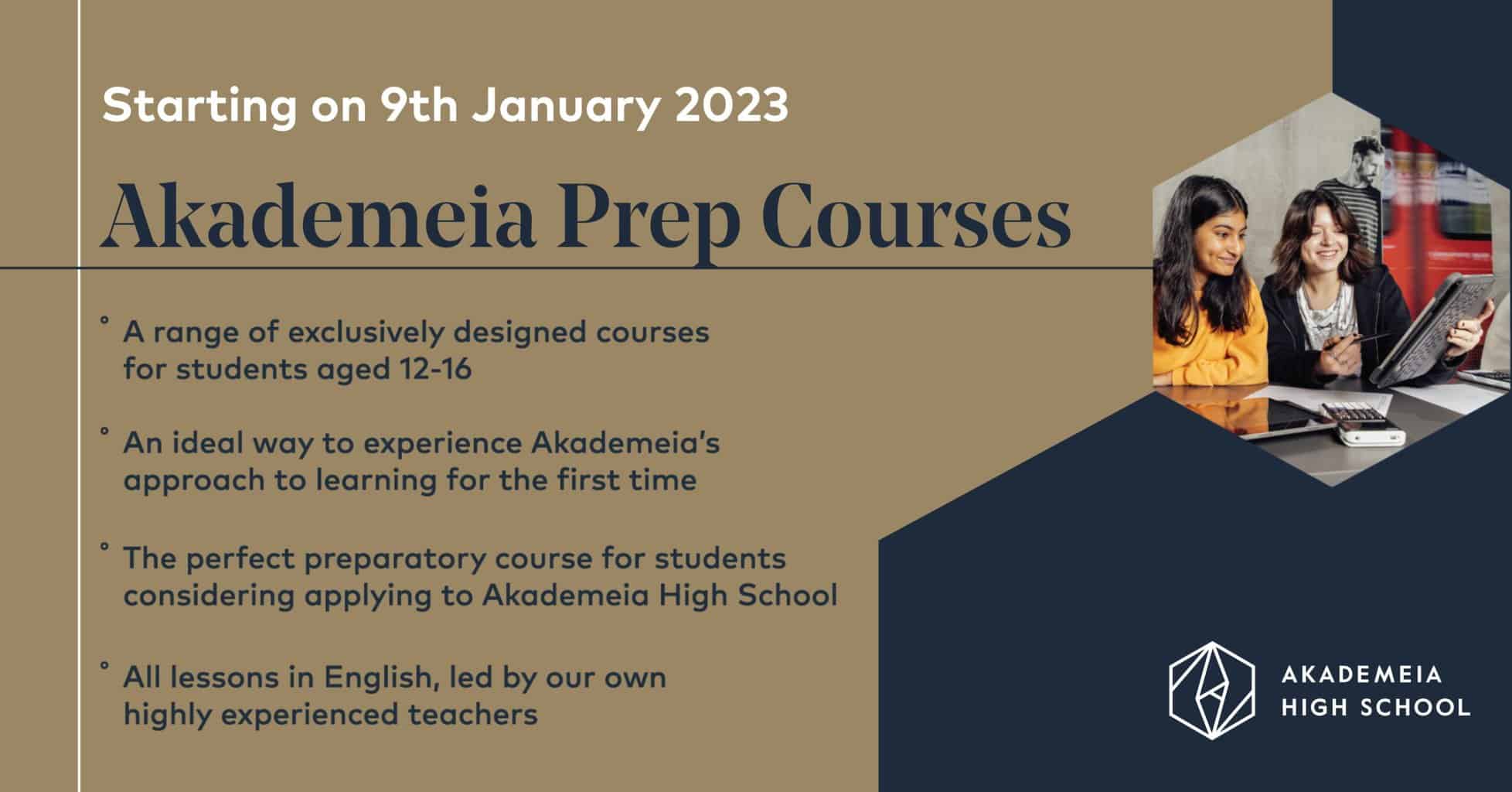 Starting on 9th January 2023

Akademeia Prep Courses

° A range of exclusively designed courses for students aged 12-16

° An ideal way to experience Akademeia's approach to learning for the first time

° The perfect preparatory course for students considering applying to Akademeia High School

° All lessons in English, led by our own highly experienced teachers

AKADEMEIA HIGH SCHOOL